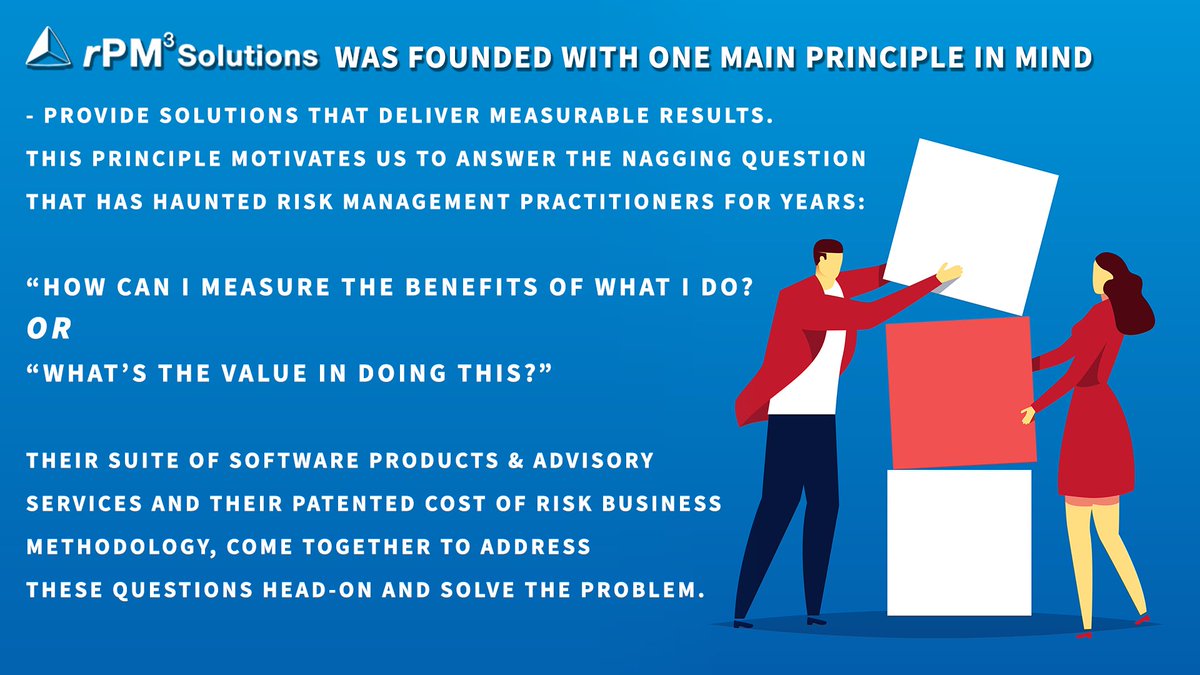 rPM$^3$ Solutions WAS FOUNDED WITH ONE MAIN PRINCIPLE IN MIND

- PROVIDE SOLUTIONS THAT DELIVER MEASURABLE RESULTS. THIS PRINCIPLE MOTIVATES US TO ANSWER THE NAGGING QUESTION THAT HAS HAUNTED RISK MANAGEMENT PRACTITIONERS FOR YEARS:

"HOW CAN I MEASURE THE BENEFITS OF WHAT I DO?
OR
"WHAT'S THE VALUE IN DOING THIS?"

THEIR SUITE OF SOFTWARE PRODUCTS & ADVISORY SERVICES AND THEIR PATENTED COST OF RISK BUSINESS METHODOLOGY, COME TOGETHER TO ADDRESS THESE QUESTIONS HEAD-ON AND SOLVE THE PROBLEM.